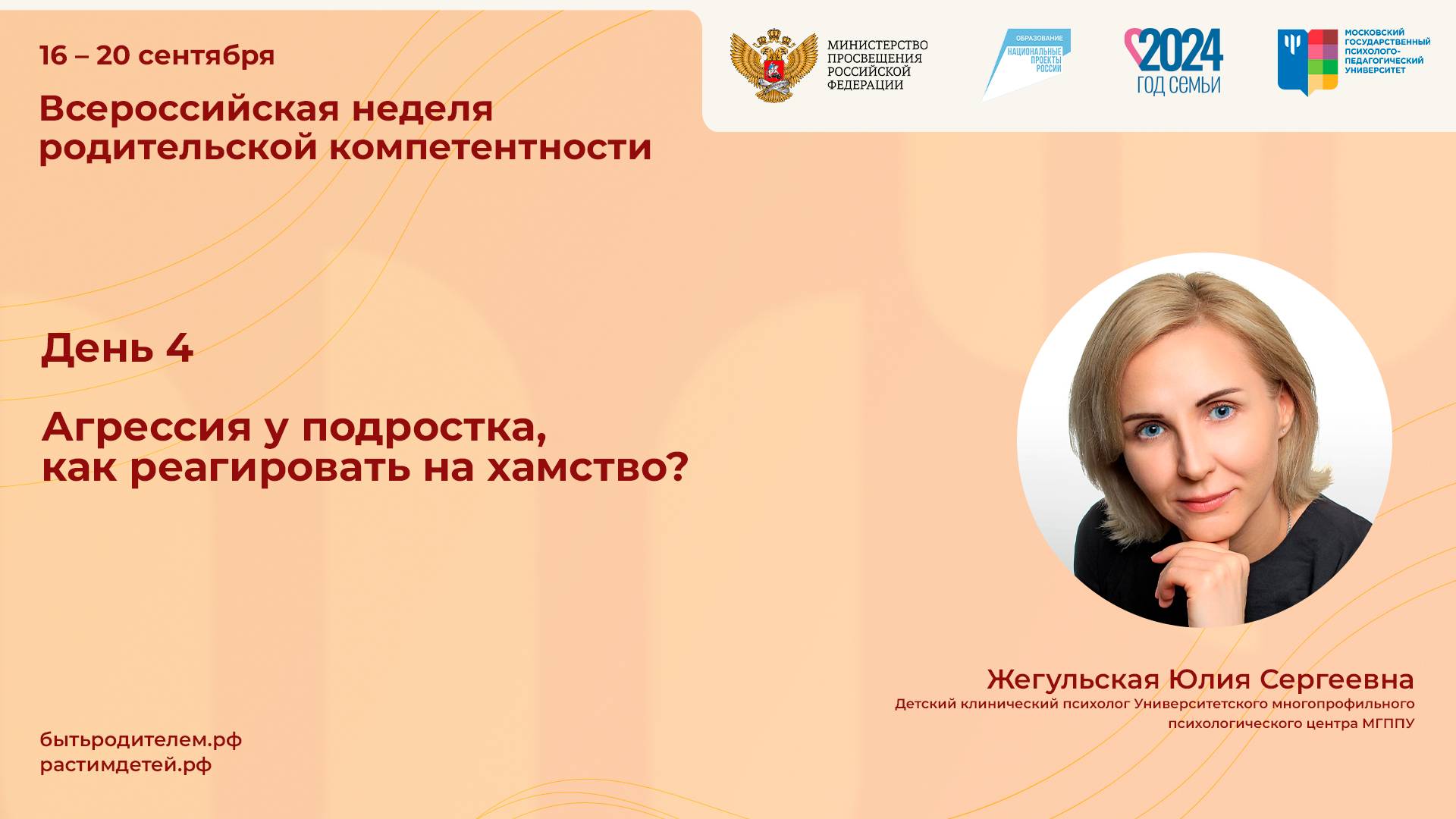 16 – 20 сентября

Всероссийская неделя родительской компетентности

МИНИСТЕРСТВО ПРОСВЕЩЕНИЯ РОССИЙСКОЙ ФЕДЕРАЦИИ

ОБРАЗОВАНИЕ
НАЦИОНАЛЬНЫЕ ПРОЕКТЫ РОССИИ

2024
ГОД СЕМЬИ

МОСКОВСКИЙ ГОСУДАРСТВЕННЫЙ ПСИХОЛОГО-ПЕДАГОГИЧЕСКИЙ УНИВЕРСИТЕТ

День 4

Агрессия у подростка, как реагировать на хамство?

Жегульская Юлия Сергеевна
Детский клинический психолог Университетского многопрофильного психологического центра МГППУ

бытьродителем.рф
растимдетей.рф